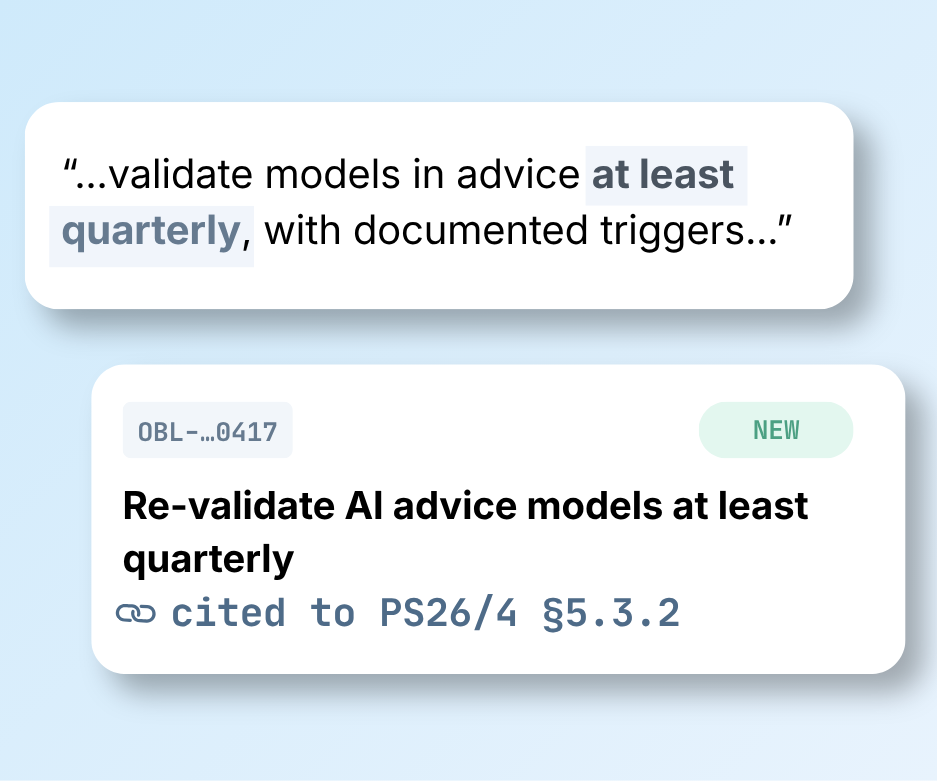 "...validate models in advice at least quarterly, with documented triggers..."

OBL-...0417

NEW

Re-validate AI advice models at least quarterly

cited to PS26/4 §5.3.2